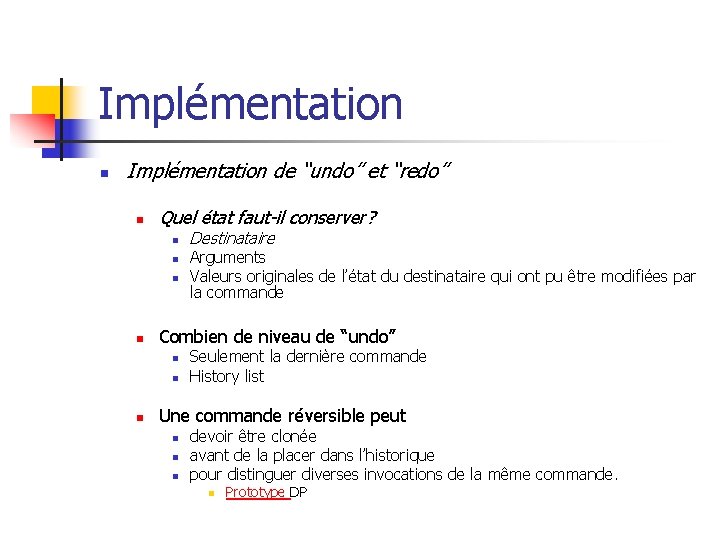 Implémentation

Implémentation de "undo" et "redo"

Quel état faut-il conserver?
Destinataire
Arguments
Valeurs originales de l'état du destinataire qui ont pu être modifiées par la commande

Combien de niveau de "undo"
Seulement la dernière commande
History list

Une commande réversible peut
devoir être clonée
avant de la placer dans l'historique
pour distinguer diverses invocations de la même commande.
Prototype DP